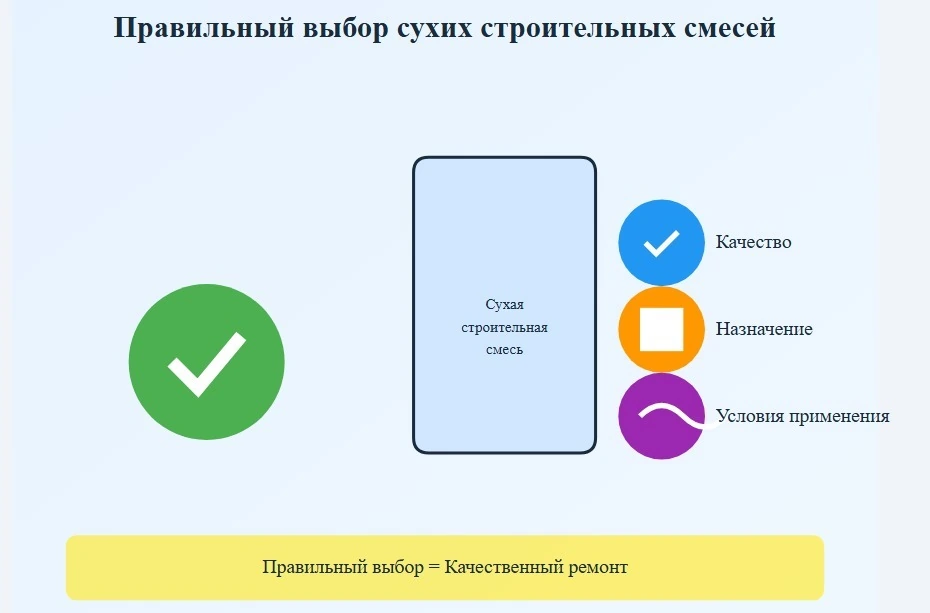 Правильный выбор сухих строительных смесей

Сухая строительная смесь

Качество

Назначение

Условия применения

Правильный выбор = Качественный ремонт